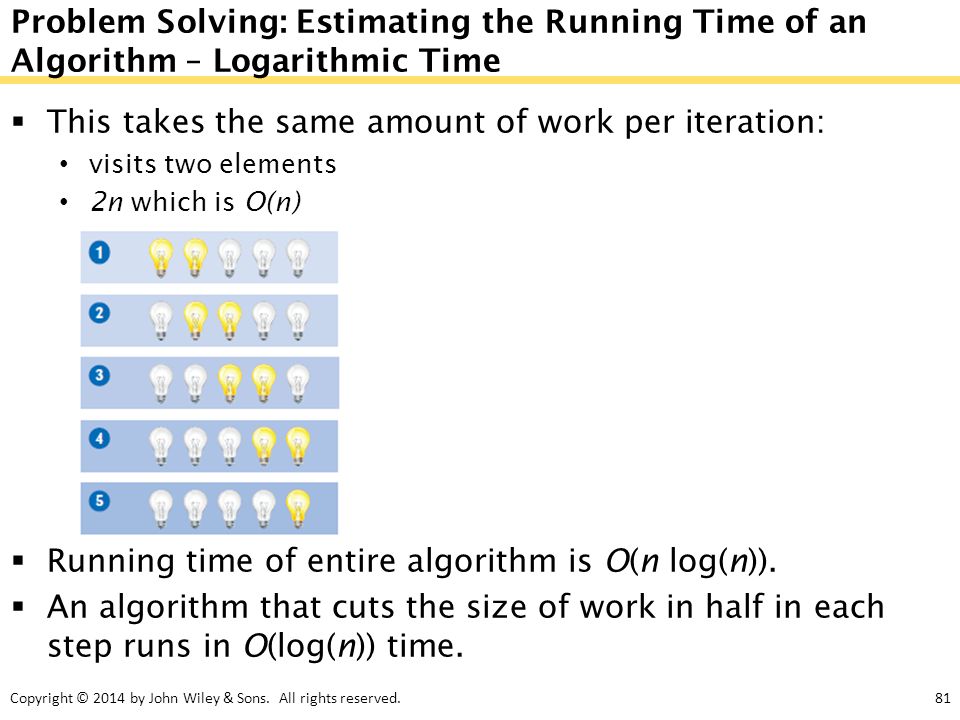 Problem Solving: Estimating the Running Time of an Algorithm – Logarithmic Time

▪ This takes the same amount of work per iteration:
• visits two elements
• $2n$ which is $O(n)$

1

2

3

4

5

▪ Running time of entire algorithm is $O(n \log(n))$.
▪ An algorithm that cuts the size of work in half in each step runs in $O(\log(n))$ time.

Copyright © 2014 by John Wiley & Sons. All rights reserved.

81